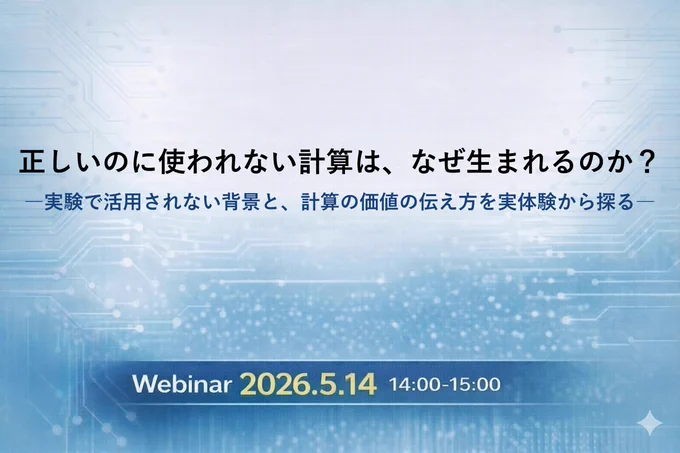 正しいのに使われない計算は、なぜ生まれるのか？

―実験で活用されない背景と、計算の価値の伝え方を実体験から探る―

Webinar 2026.5.14 14:00-15:00